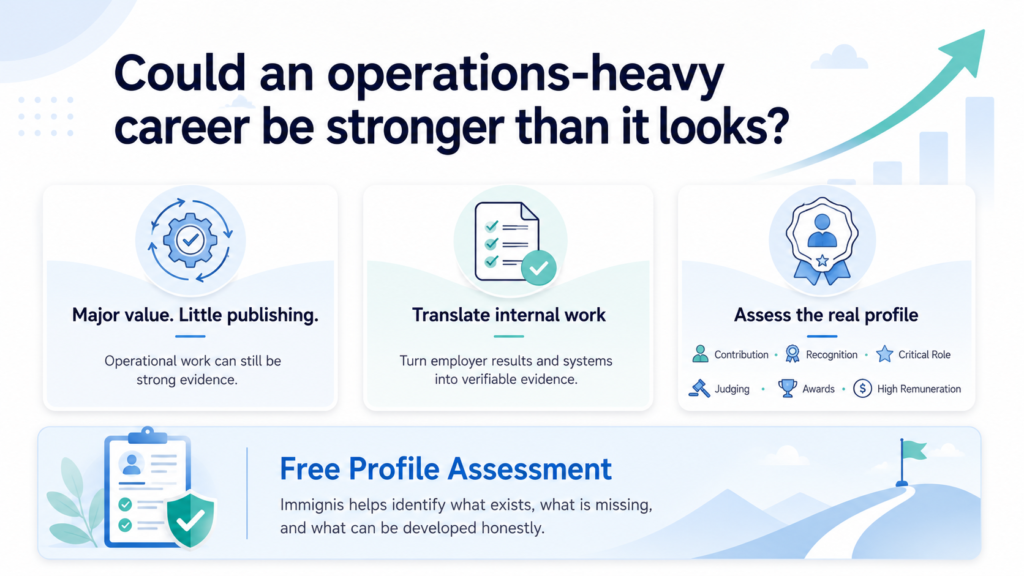 Could an operations-heavy career be stronger than it looks?

Major value. Little publishing.

Operational work can still be strong evidence.

Translate internal work

Turn employer results and systems into verifiable evidence.

Assess the real profile

Contribution • Recognition • Critical Role

Judging • Awards • High Remuneration

Free Profile Assessment

Immignis helps identify what exists, what is missing, and what can be developed honestly.